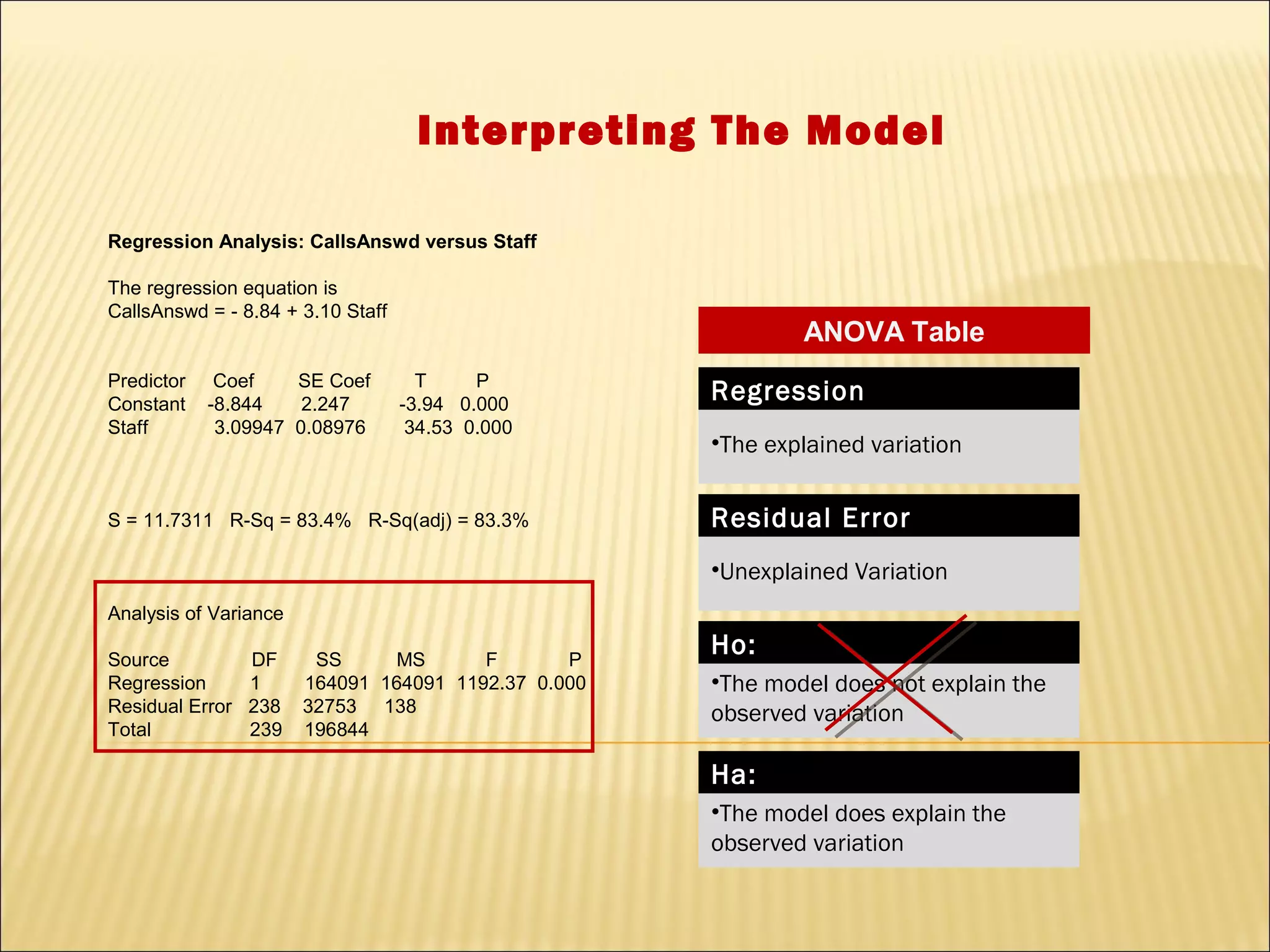 Interpreting The Model

Regression Analysis: CallsAnswd versus Staff

The regression equation is
CallsAnswd = - 8.84 + 3.10 Staff

| Predictor | Coef | SE Coef | T | P |
|---|---|---|---|---|
| Constant | -8.844 | 2.247 | -3.94 | 0.000 |
| Staff | 3.09947 | 0.08976 | 34.53 | 0.000 |

S = 11.7311 R-Sq = 83.4% R-Sq(adj) = 83.3%

Analysis of Variance

| Source | DF | SS | MS | F | P |
|---|---|---|---|---|---|
| Regression | 1 | 164091 | 164091 | 1192.37 | 0.000 |
| Residual Error | 238 | 32753 | 138 | | |
| Total | 239 | 196844 | | | |

ANOVA Table

Regression

•The explained variation

Residual Error

•Unexplained Variation

Ho:

•The model does not explain the observed variation

Ha:

•The model does explain the observed variation